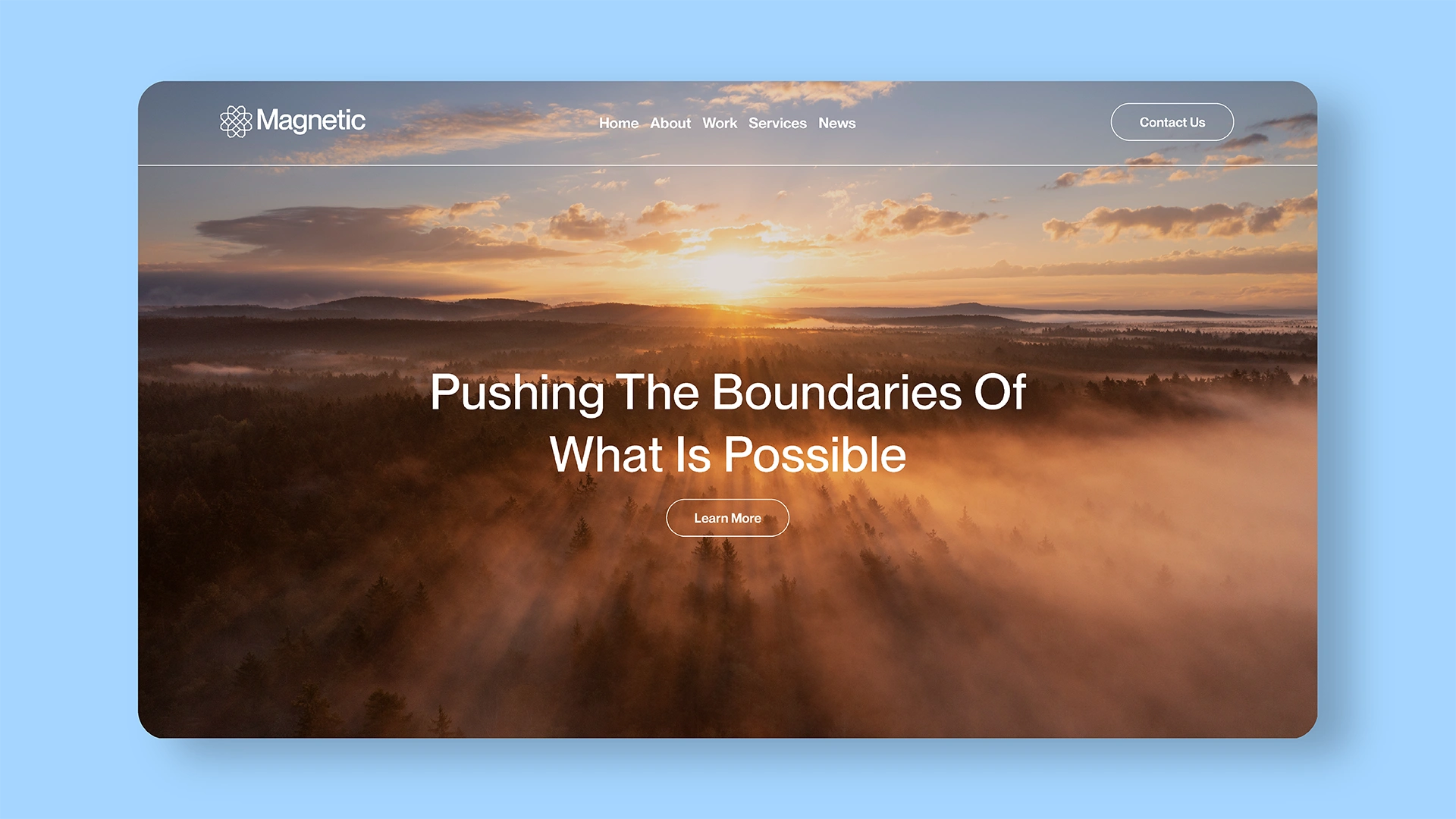 Magnetic

Home About Work Services News

Contact Us

Pushing The Boundaries Of What Is Possible

Learn More